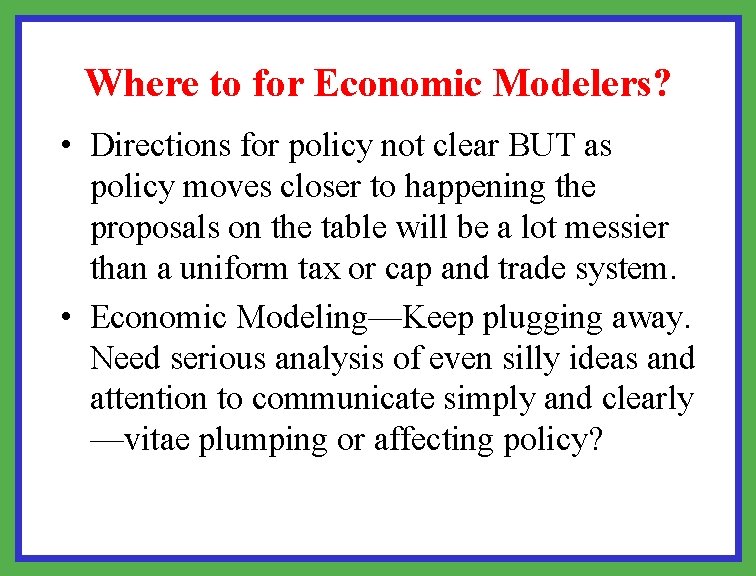 Where to for Economic Modelers?

• Directions for policy not clear BUT as policy moves closer to happening the proposals on the table will be a lot messier than a uniform tax or cap and trade system.

• Economic Modeling—Keep plugging away. Need serious analysis of even silly ideas and attention to communicate simply and clearly —vitae plumping or affecting policy?